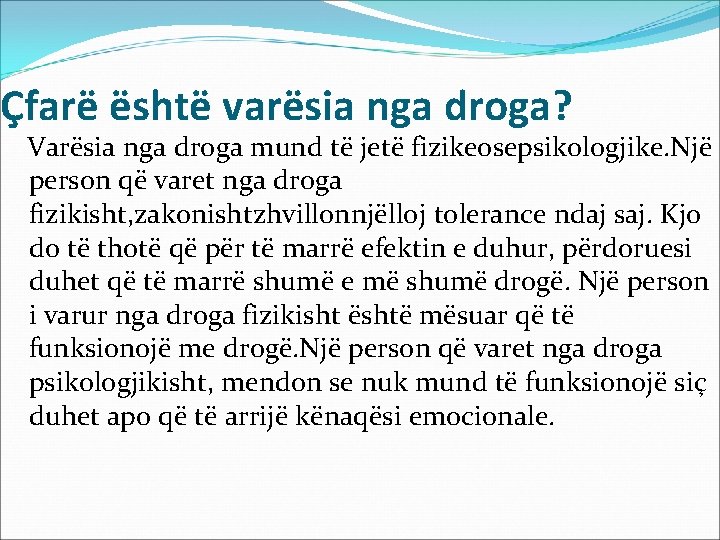 Çfarë është varësia nga droga?

Varësia nga droga mund të jetë fizikeosepsikologjike.Një person që varet nga droga fizikisht,zakonishtzhvillonnjëlloj tolerance ndaj saj. Kjo do të thotë që për të marrë efektin e duhur, përdoruesi duhet që të marrë shumë e më shumë drogë. Një person i varur nga droga fizikisht është mësuar që të funksionojë me drogë.Një person që varet nga droga psikologjikisht, mendon se nuk mund të funksionojë siç duhet apo që të arrijë kënaqësi emocionale.